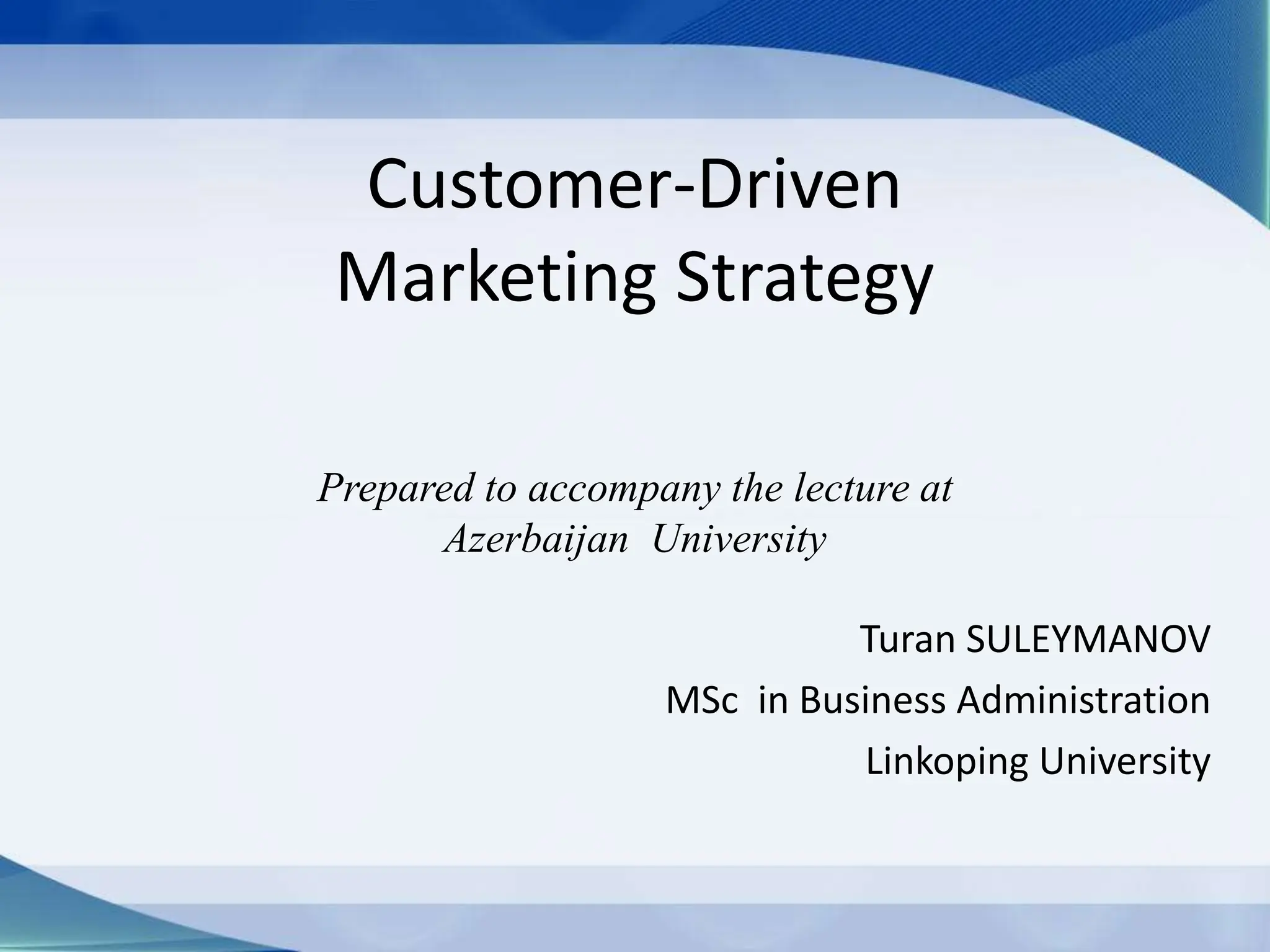 Customer-Driven Marketing Strategy

Prepared to accompany the lecture at Azerbaijan University

Turan SULEYMANOV

MSc in Business Administration

Linkoping University